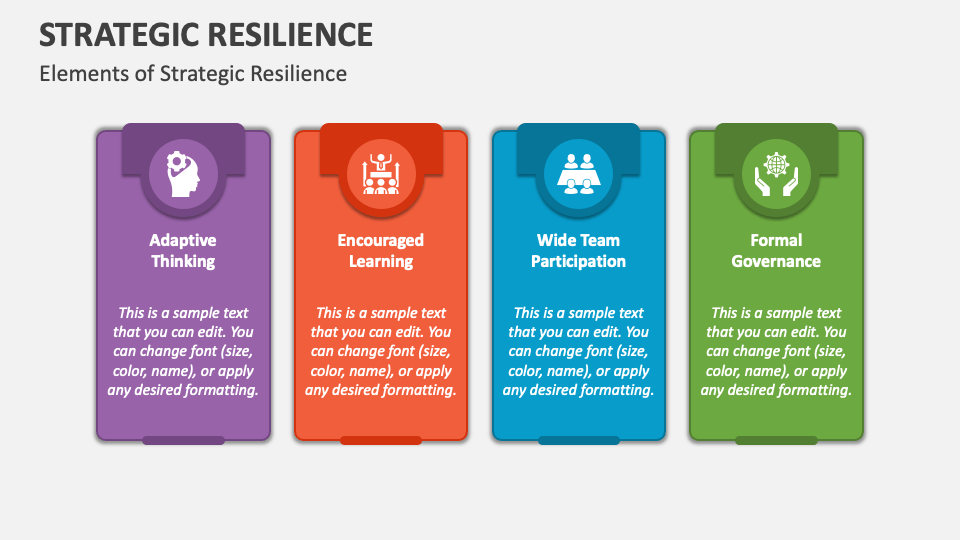 STRATEGIC RESILIENCE

Elements of Strategic Resilience

Adaptive Thinking

This is a sample text that you can edit. You can change font (size, color, name), or apply any desired formatting.

Encouraged Learning

This is a sample text that you can edit. You can change font (size, color, name), or apply any desired formatting.

Wide Team Participation

This is a sample text that you can edit. You can change font (size, color, name), or apply any desired formatting.

Formal Governance

This is a sample text that you can edit. You can change font (size, color, name), or apply any desired formatting.